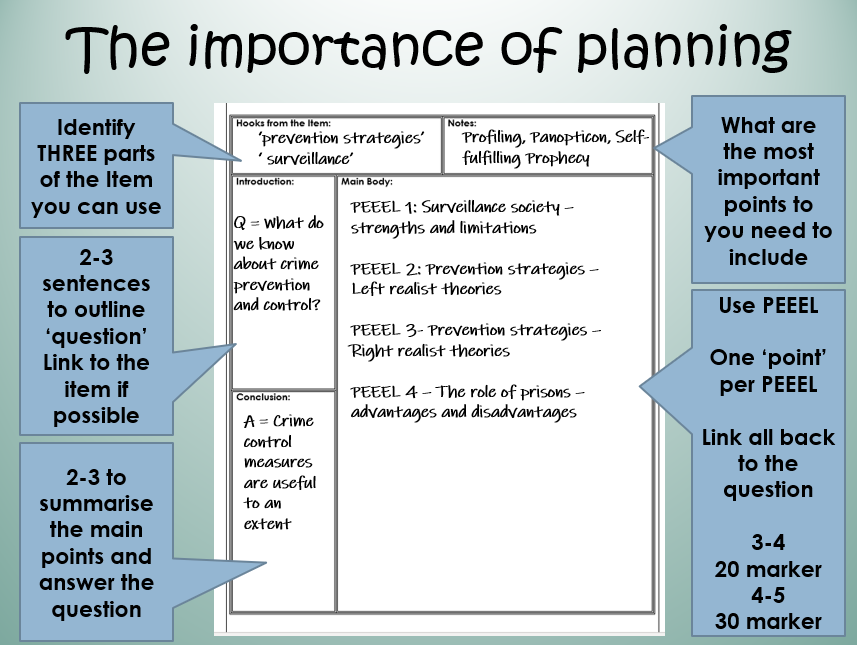 The importance of planning

Identify THREE parts of the Item you can use

2-3 sentences to outline 'question' Link to the item if possible

2-3 to summarise the main points and answer the question

Hooks from the Item:
'prevention strategies'
' surveillance'

Notes:
Profiling, Panopticon, Self-fulfilling Prophecy

Introduction:
Q = What do we know about crime prevention and control?

Main Body:
PEEEL 1: Surveillance society – strengths and limitations

PEEEL 2: Prevention strategies – Left realist theories

PEEEL 3- Prevention strategies – Right realist theories

PEEEL 4 – The role of prisons – advantages and disadvantages

Conclusion:
A = Crime control measures are useful to an extent

What are the most important points to you need to include

Use PEEEL

One 'point' per PEEEL

Link all back to the question

3-4
20 marker
4-5
30 marker